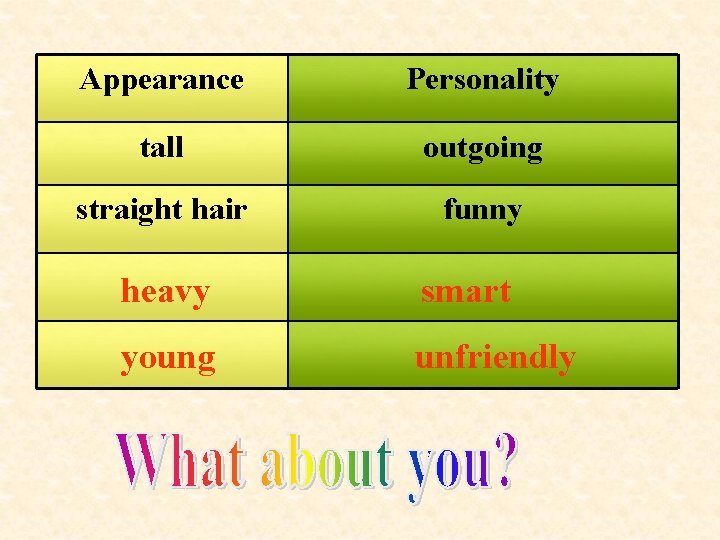 | Appearance | Personality |
|---|---|
| tall | outgoing |
| straight hair | funny |
| heavy | smart |
| young | unfriendly |

What about you?